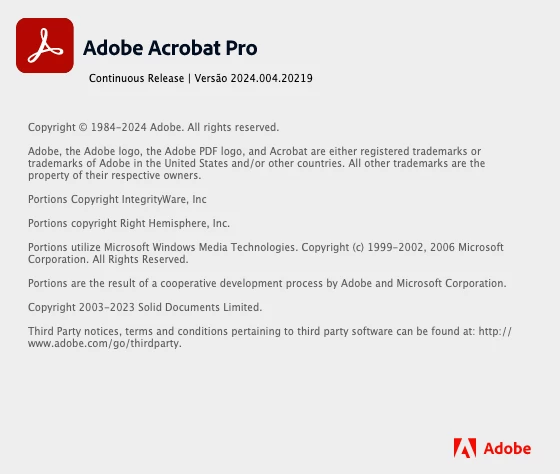 Adobe Acrobat Pro

Continuous Release | Versão 2024.004.20219

Copyright © 1984-2024 Adobe. All rights reserved.

Adobe, the Adobe logo, the Adobe PDF logo, and Acrobat are either registered trademarks or trademarks of Adobe in the United States and/or other countries. All other trademarks are the property of their respective owners.

Portions Copyright IntegrityWare, Inc

Portions copyright Right Hemisphere, Inc.

Portions utilize Microsoft Windows Media Technologies. Copyright (c) 1999-2002, 2006 Microsoft Corporation. All Rights Reserved.

Portions are the result of a cooperative development process by Adobe and Microsoft Corporation.

Copyright 2003-2023 Solid Documents Limited.

Third Party notices, terms and conditions pertaining to third party software can be found at: http://www.adobe.com/go/thirdparty.

Adobe